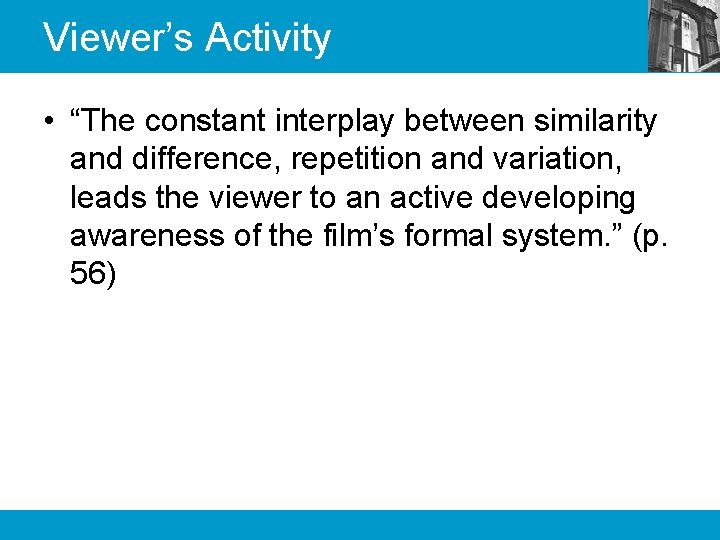 Viewer’s Activity

• “The constant interplay between similarity and difference, repetition and variation, leads the viewer to an active developing awareness of the film’s formal system.” (p. 56)